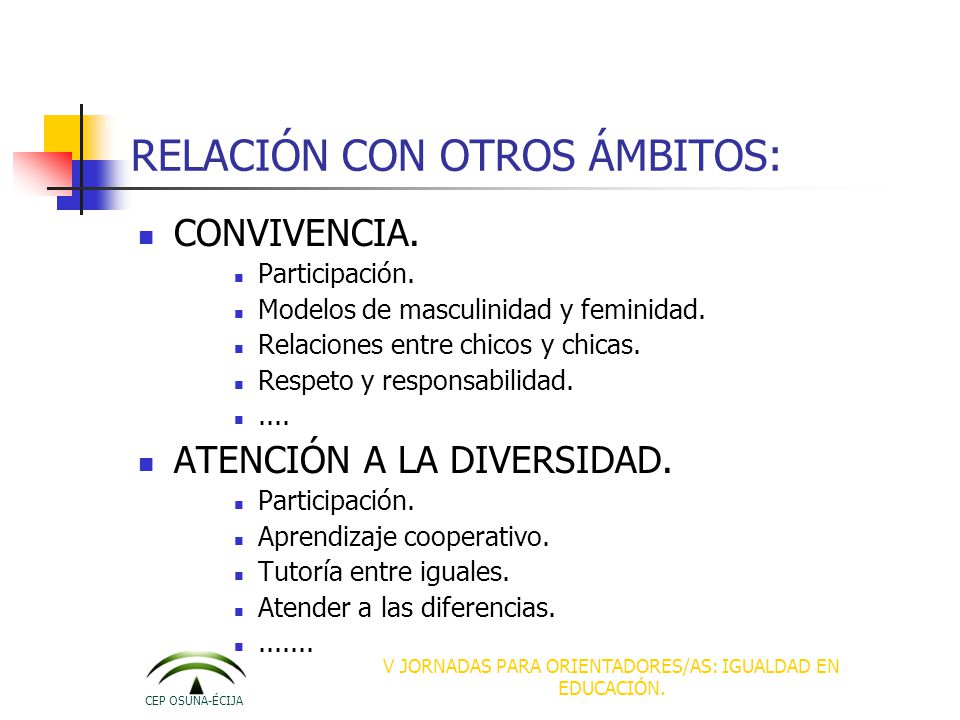 RELACIÓN CON OTROS ÁMBITOS:

- CONVIVENCIA.
  - Participación.
  - Modelos de masculinidad y feminidad.
  - Relaciones entre chicos y chicas.
  - Respeto y responsabilidad.
  - ....
- ATENCIÓN A LA DIVERSIDAD.
  - Participación.
  - Aprendizaje cooperativo.
  - Tutoría entre iguales.
  - Atender a las diferencias.
  - .......

CEP OSUNA-ÉCIJA

V JORNADAS PARA ORIENTADORES/AS: IGUALDAD EN EDUCACIÓN.